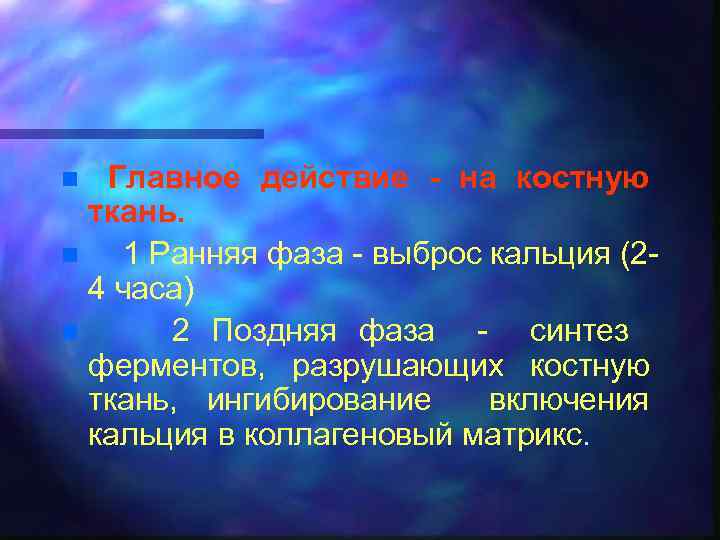 Главное действие - на костную ткань.

1 Ранняя фаза - выброс кальция (2-4 часа)

2 Поздняя фаза - синтез ферментов, разрушающих костную ткань, ингибирование включения кальция в коллагеновый матрикс.